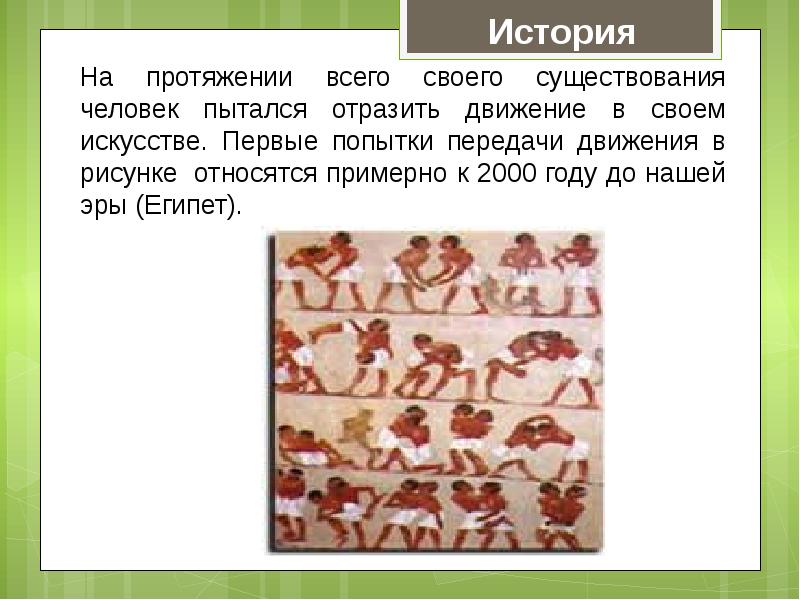 История

На протяжении всего своего существования человек пытался отразить движение в своем искусстве. Первые попытки передачи движения в рисунке относятся примерно к 2000 году до нашей эры (Египет).